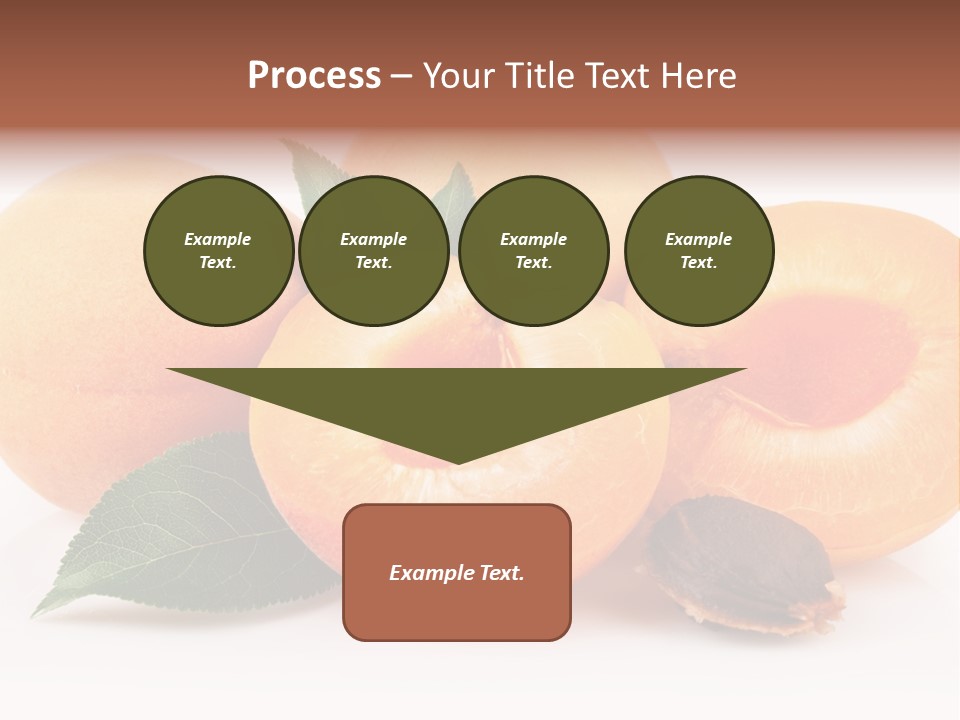 Process – Your Title Text Here

Example Text.

Example Text.

Example Text.

Example Text.

Example Text.